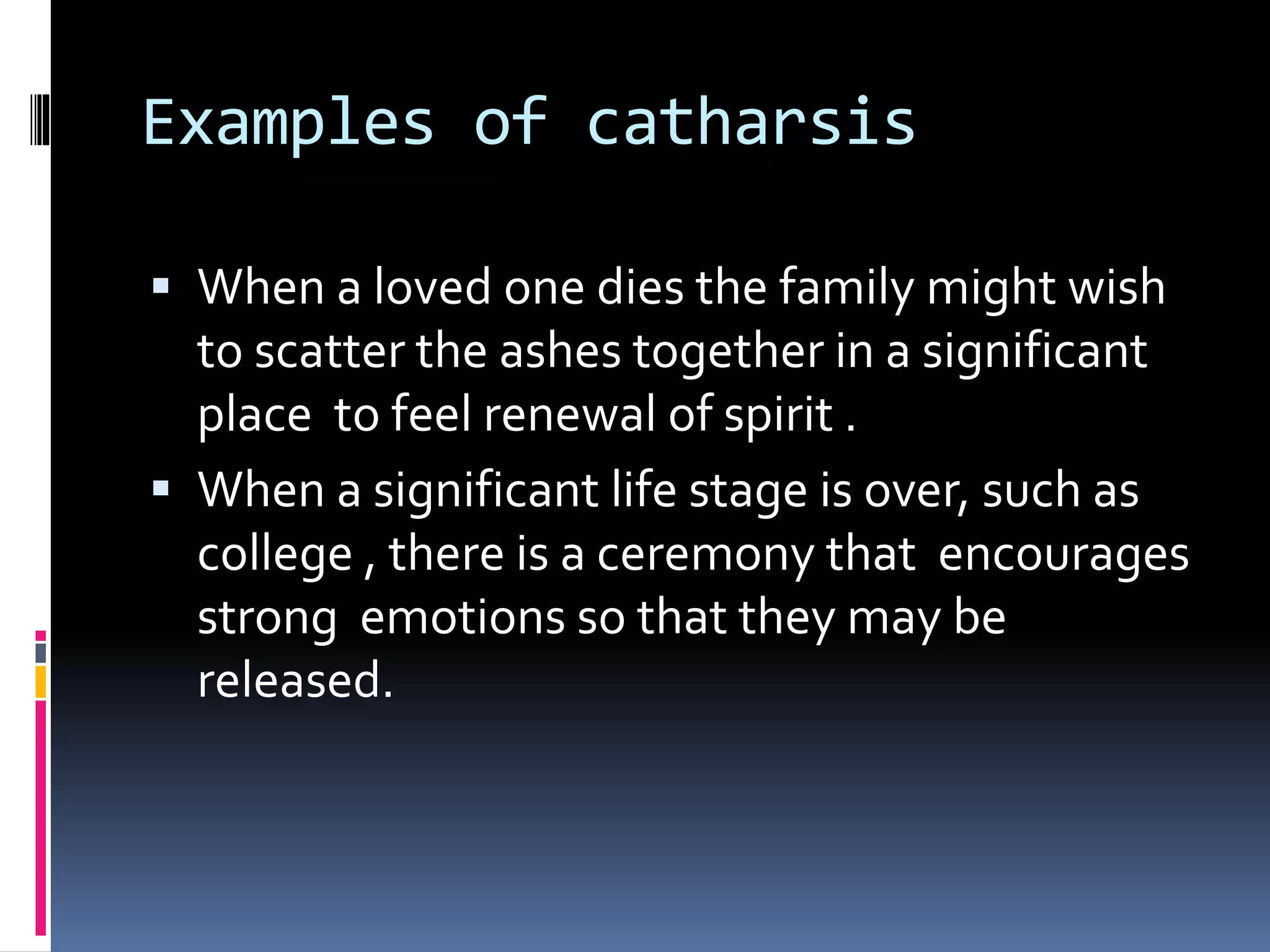 Examples of catharsis

▪ When a loved one dies the family might wish to scatter the ashes together in a significant place to feel renewal of spirit .

▪ When a significant life stage is over, such as college , there is a ceremony that encourages strong emotions so that they may be released.